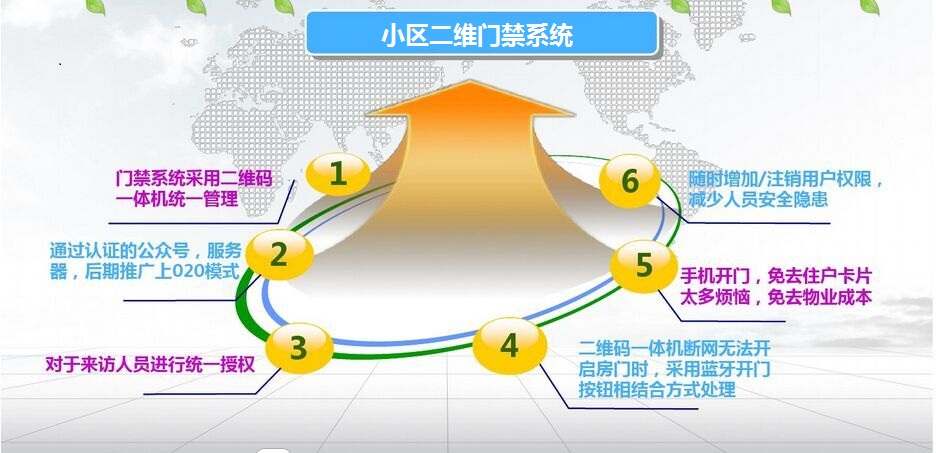 小区二维门禁系统

1
门禁系统采用二维码一体机统一管理

2
通过认证的公众号，服务器，后期推广上020模式

3
对于来访人员进行统一授权

4
二维码一体机断网无法开启房门时，采用蓝牙开门按钮相结合方式处理

5
手机开门，免去住户卡片太多烦恼，免去物业成本

6
随时增加/注销用户权限，减少人员安全隐患